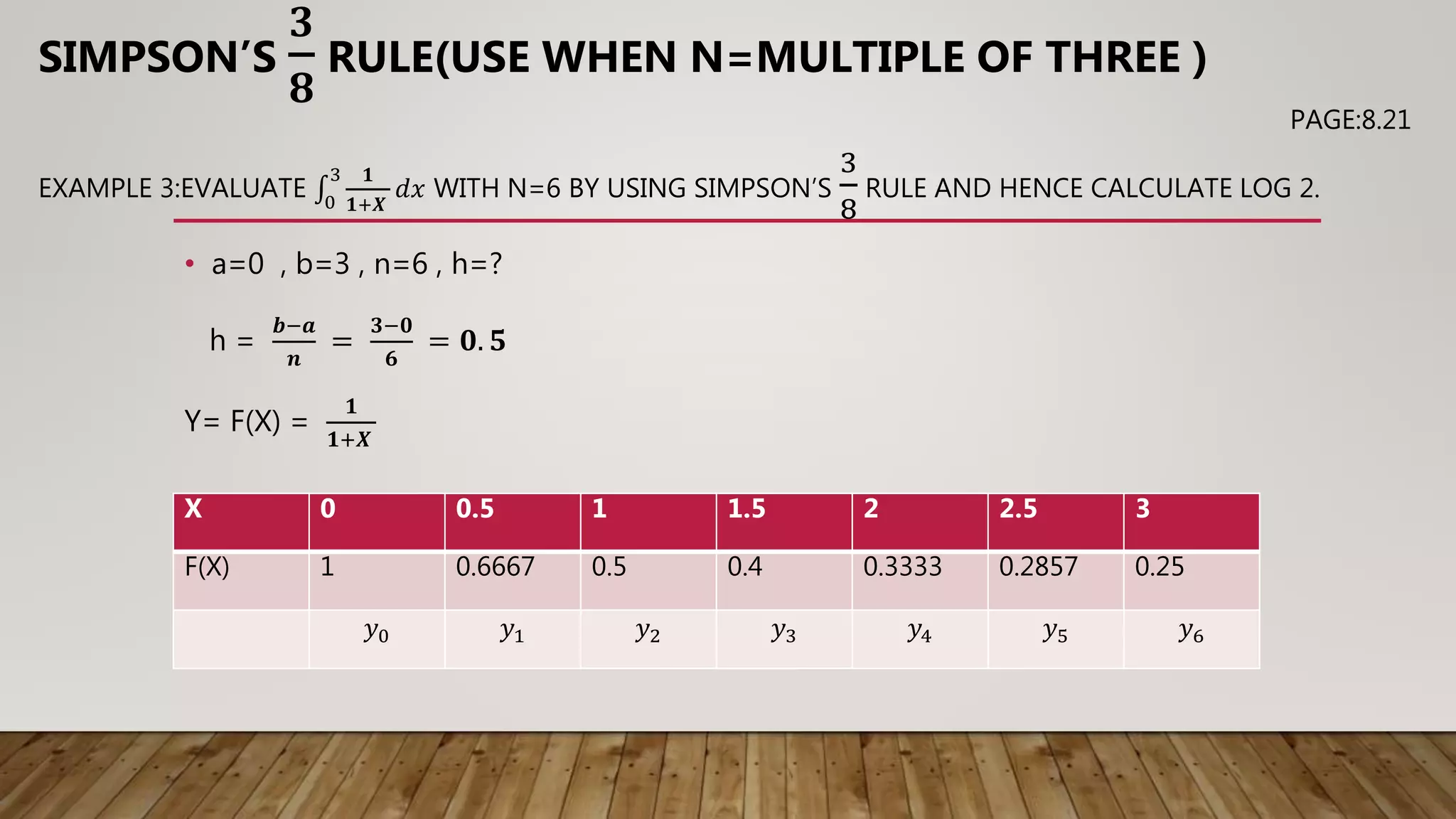 SIMPSON'S $\frac{3}{8}$ RULE(USE WHEN N=MULTIPLE OF THREE )

PAGE:8.21

EXAMPLE 3:EVALUATE $\int_0^3 \frac{1}{1+X} dx$ WITH N=6 BY USING SIMPSON'S $\frac{3}{8}$ RULE AND HENCE CALCULATE LOG 2.

• a=0 , b=3 , n=6 , h=?

h = $\frac{b-a}{n} = \frac{3-0}{6} = 0.5$

Y= F(X) = $\frac{1}{1+X}$

| X | 0 | 0.5 | 1 | 1.5 | 2 | 2.5 | 3 |
|---|---|---|---|---|---|---|---|
| F(X) | 1 | 0.6667 | 0.5 | 0.4 | 0.3333 | 0.2857 | 0.25 |
| | $y_0$ | $y_1$ | $y_2$ | $y_3$ | $y_4$ | $y_5$ | $y_6$ |